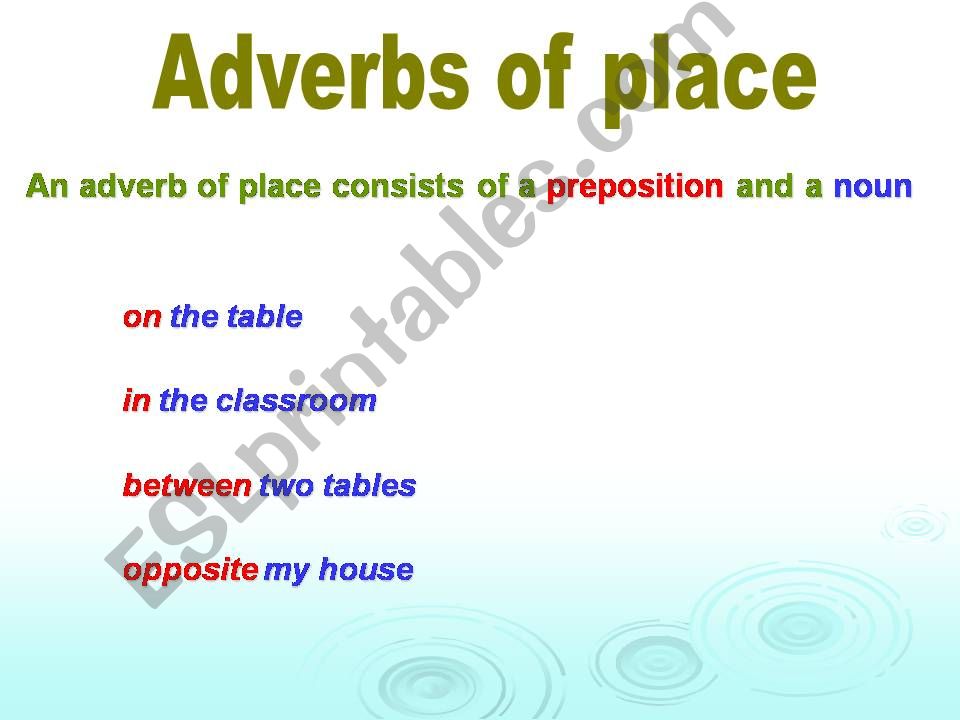 Adverbs of place

An adverb of place consists of a preposition and a noun

on the table

in the classroom

between two tables

opposite my house

ESLprintables.com